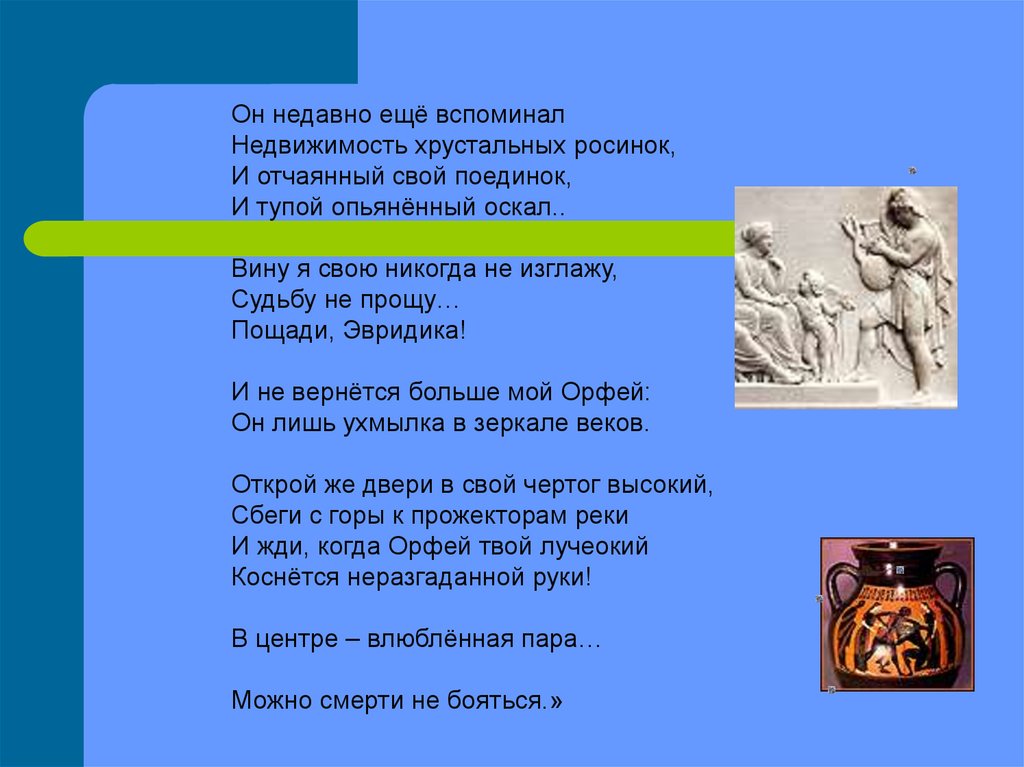 Он недавно ещё вспоминал
Недвижимость хрустальных росинок,
И отчаянный свой поединок,
И тупой опьянённый оскал..

Вину я свою никогда не изглажу,
Судьбу не прощу…
Пощади, Эвридика!

И не вернётся больше мой Орфей:
Он лишь ухмылка в зеркале веков.

Открой же двери в свой чертог высокий,
Сбеги с горы к прожекторам реки
И жди, когда Орфей твой лучеокий
Коснётся неразгаданной руки!

В центре – влюблённая пара…

Можно смерти не бояться.»